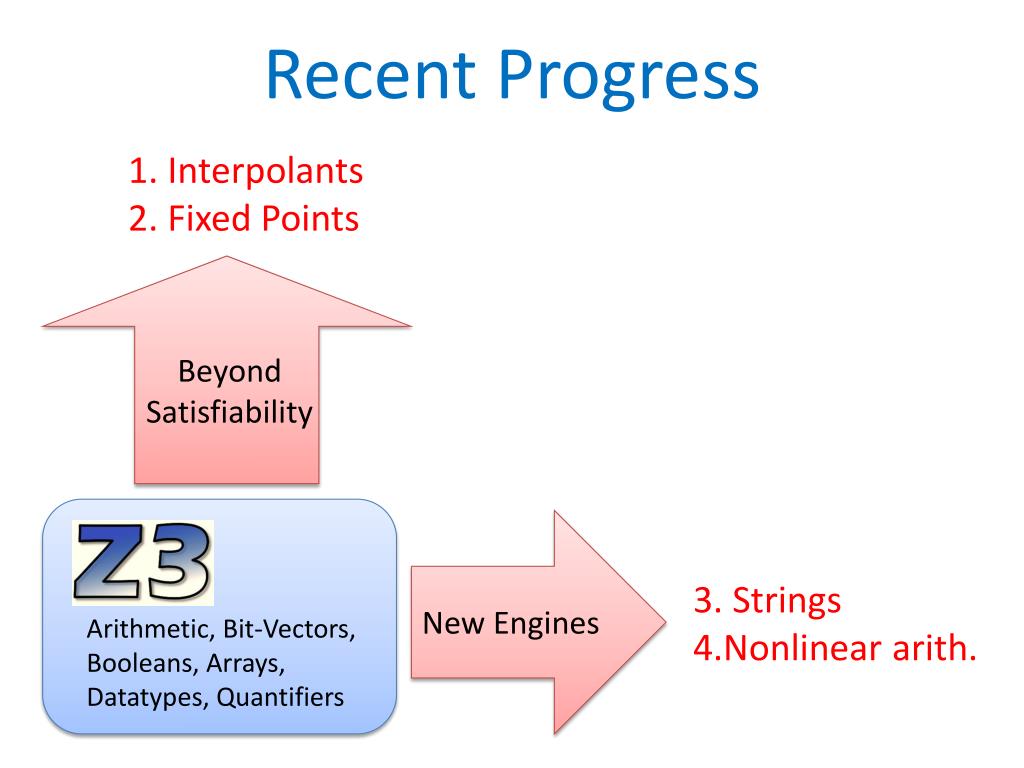 Recent Progress

1. Interpolants
2. Fixed Points

Beyond Satisfiability

Z3

Arithmetic, Bit-Vectors, Booleans, Arrays, Datatypes, Quantifiers

New Engines

3. Strings
4.Nonlinear arith.